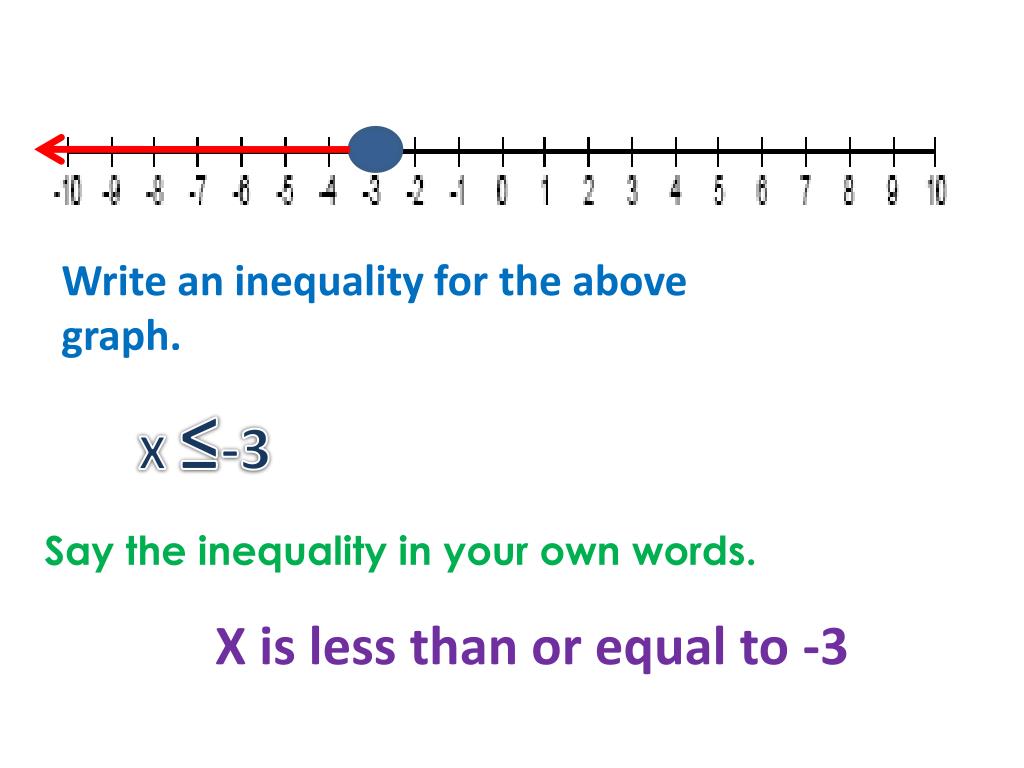 -10 -9 -8 -7 -6 -5 -4 -3 -2 -1 0 1 2 3 4 5 6 7 8 9 10

Write an inequality for the above graph.

$x \leq -3$

Say the inequality in your own words.

X is less than or equal to -3